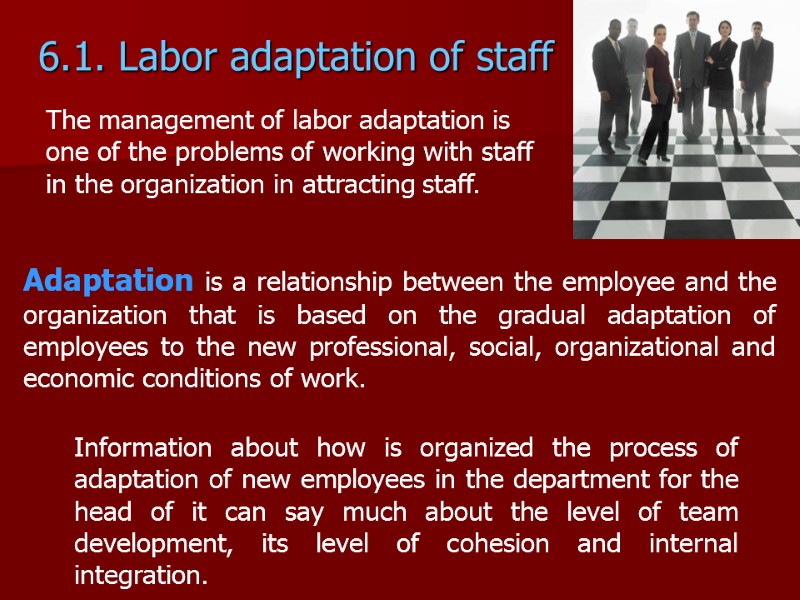 6.1. Labor adaptation of staff

The management of labor adaptation is one of the problems of working with staff in the organization in attracting staff.

Adaptation is a relationship between the employee and the organization that is based on the gradual adaptation of employees to the new professional, social, organizational and economic conditions of work.

Information about how is organized the process of adaptation of new employees in the department for the head of it can say much about the level of team development, its level of cohesion and internal integration.